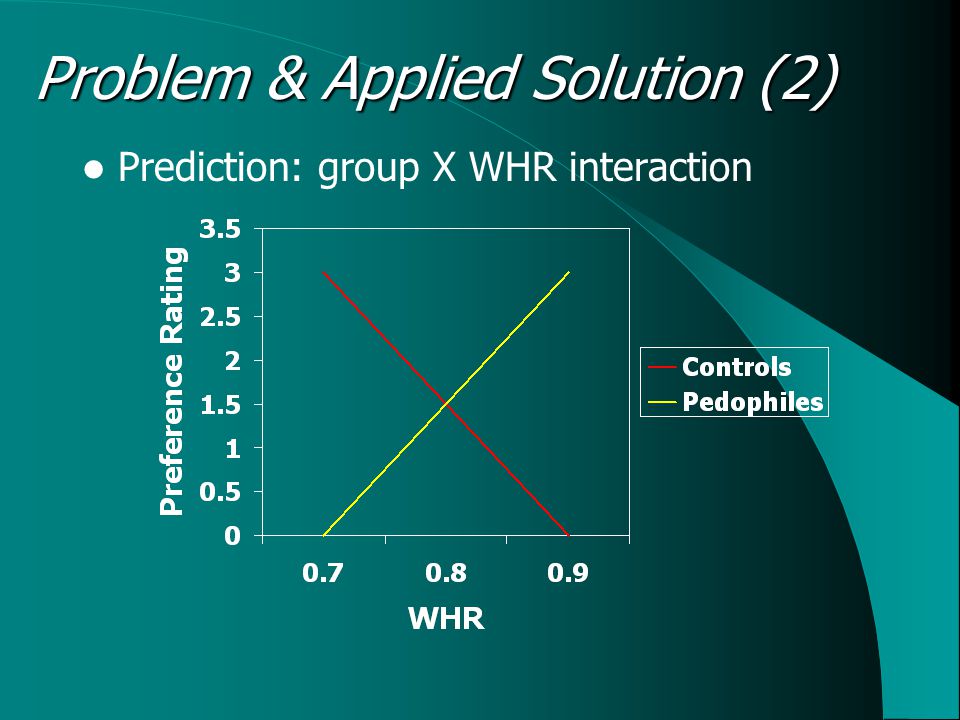 Problem & Applied Solution (2)

● Prediction: group X WHR interaction

Preference Rating

3.5
3
2.5
2
1.5
1
0.5
0

0.7
0.8
0.9

WHR

Controls
Pedophiles